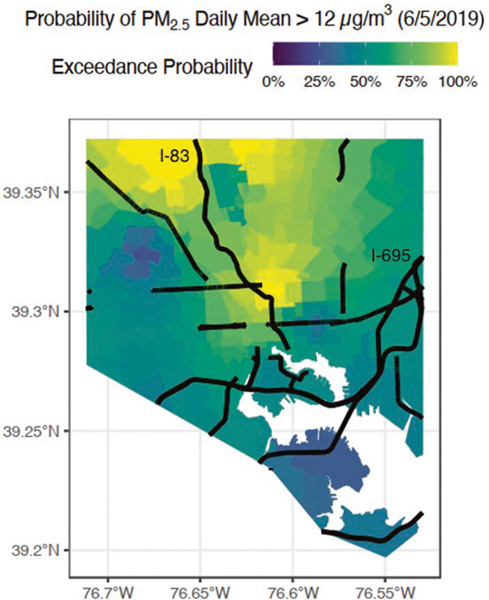 Probability of $PM_{2.5}$ Daily Mean > 12 $\mu g/m^3$ (6/5/2019)

Exceedance Probability

0% 25% 50% 75% 100%

I-83

I-695

39.35°N

39.3°N

39.25°N

39.2°N

76.7°W 76.65°W 76.6°W 76.55°W